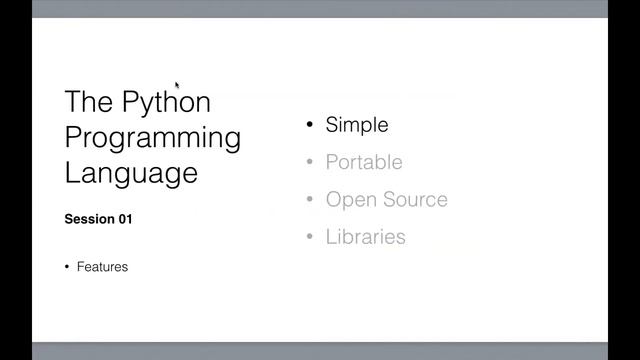 The Python Programming Language

Session 01

• Features

• Simple
• Portable
• Open Source
• Libraries